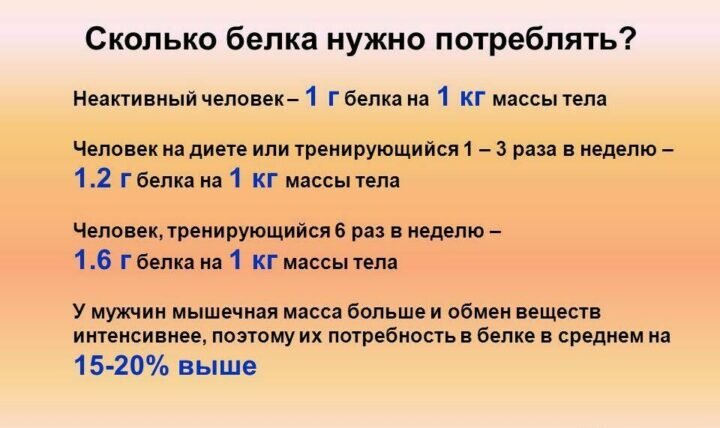 Сколько белка нужно потреблять?

Неактивный человек – 1 г белка на 1 кг массы тела

Человек на диете или тренирующийся 1 – 3 раза в неделю – 1.2 г белка на 1 кг массы тела

Человек, тренирующийся 6 раз в неделю – 1.6 г белка на 1 кг массы тела

У мужчин мышечная масса больше и обмен веществ интенсивнее, поэтому их потребность в белке в среднем на 15-20% выше